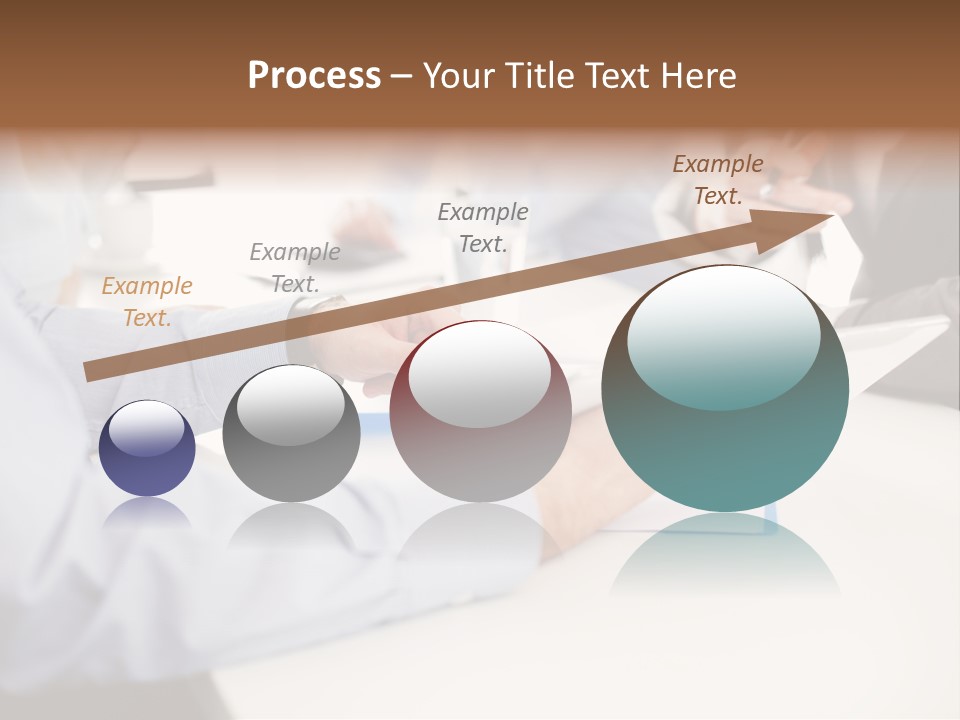 Process – Your Title Text Here

Example Text.

Example Text.

Example Text.

Example Text.